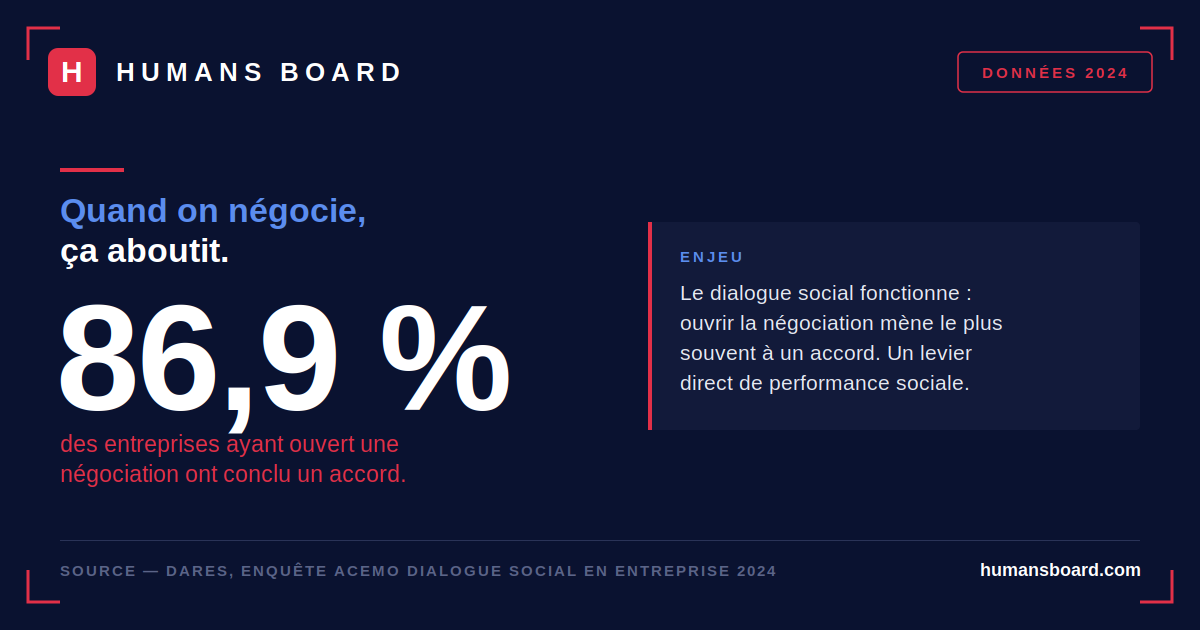 H HUMANS BOARD

DONNÉES 2024

Quand on négocie,
ça aboutit.

86,9 %

des entreprises ayant ouvert une négociation ont conclu un accord.

ENJEU

Le dialogue social fonctionne : ouvrir la négociation mène le plus souvent à un accord. Un levier direct de performance sociale.

SOURCE — DARES, ENQUÊTE ACEMO DIALOGUE SOCIAL EN ENTREPRISE 2024

humansboard.com